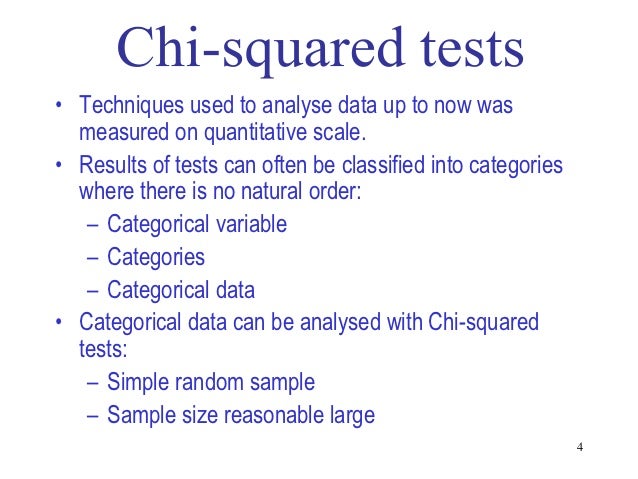 Chi-squared tests

• Techniques used to analyse data up to now was measured on quantitative scale.
• Results of tests can often be classified into categories where there is no natural order:
– Categorical variable
– Categories
– Categorical data
• Categorical data can be analysed with Chi-squared tests:
– Simple random sample
– Sample size reasonable large

4